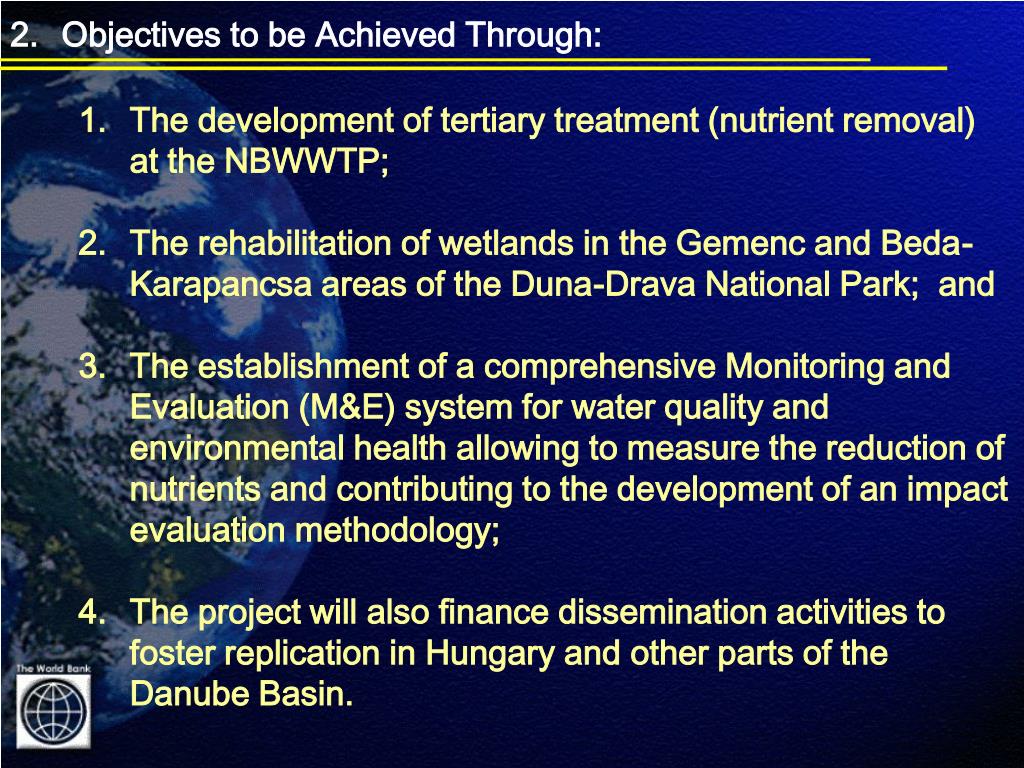 2. Objectives to be Achieved Through:

1. The development of tertiary treatment (nutrient removal) at the NBWWTP;

2. The rehabilitation of wetlands in the Gemenc and Beda-Karapancsa areas of the Duna-Drava National Park; and

3. The establishment of a comprehensive Monitoring and Evaluation (M&E) system for water quality and environmental health allowing to measure the reduction of nutrients and contributing to the development of an impact evaluation methodology;

4. The project will also finance dissemination activities to foster replication in Hungary and other parts of the Danube Basin.

The World Bank